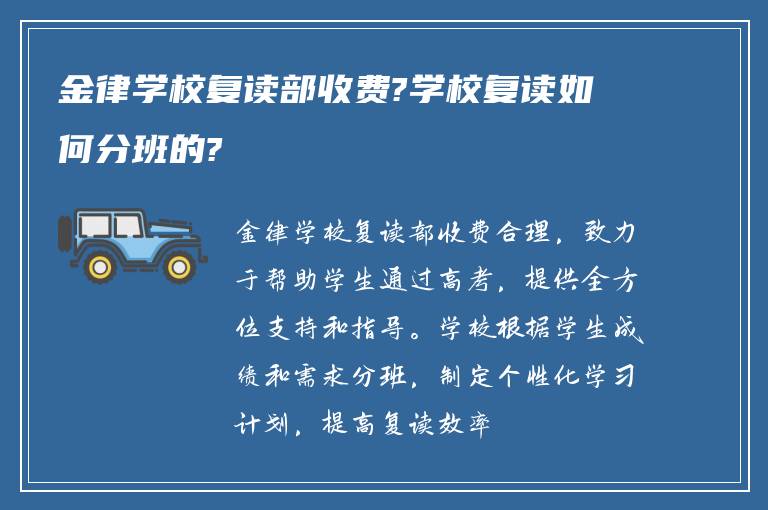 金律学校复读部收费?学校复读如何分班的?

金律学校复读部收费合理，致力于帮助学生通过高考，提供全方位支持和指导。学校根据学生成绩和需求分班，制定个性化学习计划，提高复读效率